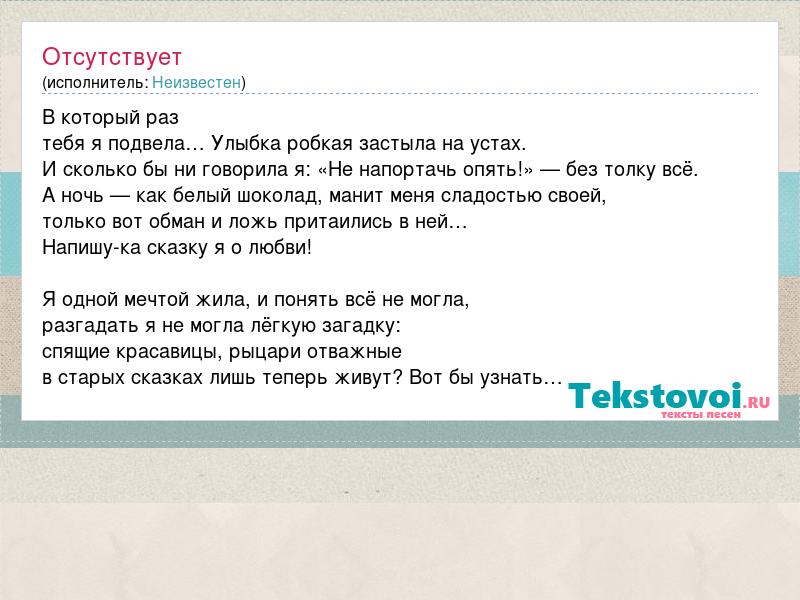 Отсутствует
(исполнитель: Неизвестен)

В который раз
тебя я подвела… Улыбка робкая застыла на устах.
И сколько бы ни говорила я: «Не напортачь опять!» — без толку всё.
А ночь — как белый шоколад, манит меня сладостью своей,
только вот обман и ложь притаились в ней…
Напишу-ка сказку я о любви!

Я одной мечтой жила, и понять всё не могла,
разгадать я не могла лёгкую загадку:
спящие красавицы, рыцари отважные
в старых сказках лишь теперь живут? Вот бы узнать…

Tekstovoi.RU
тексты песен